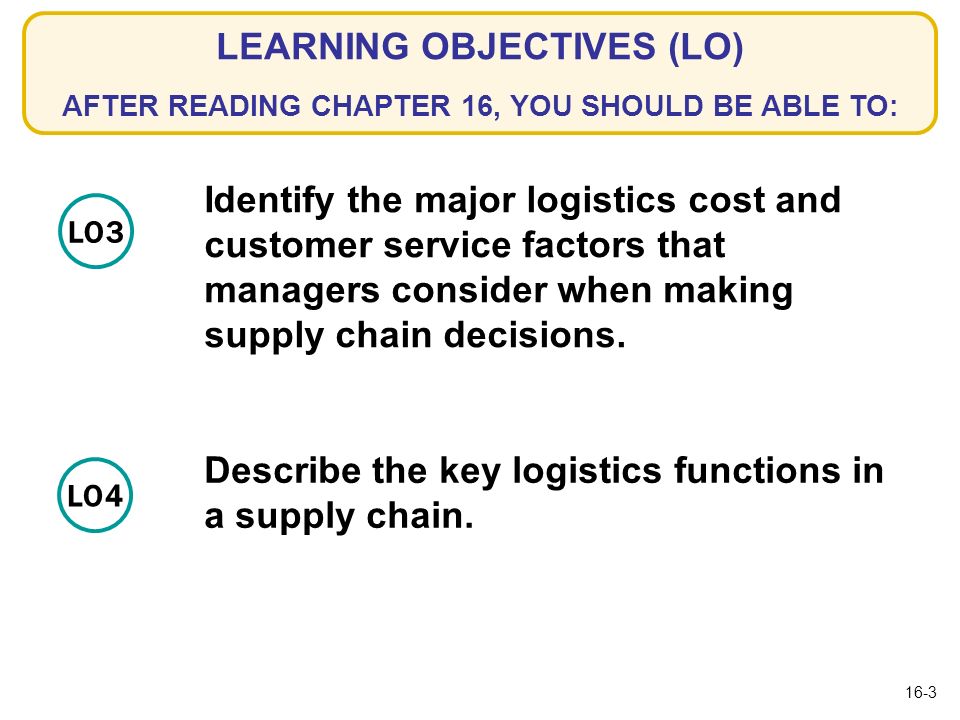 LEARNING OBJECTIVES (LO)

AFTER READING CHAPTER 16, YOU SHOULD BE ABLE TO:

LO3

Identify the major logistics cost and customer service factors that managers consider when making supply chain decisions.

LO4

Describe the key logistics functions in a supply chain.

16-3